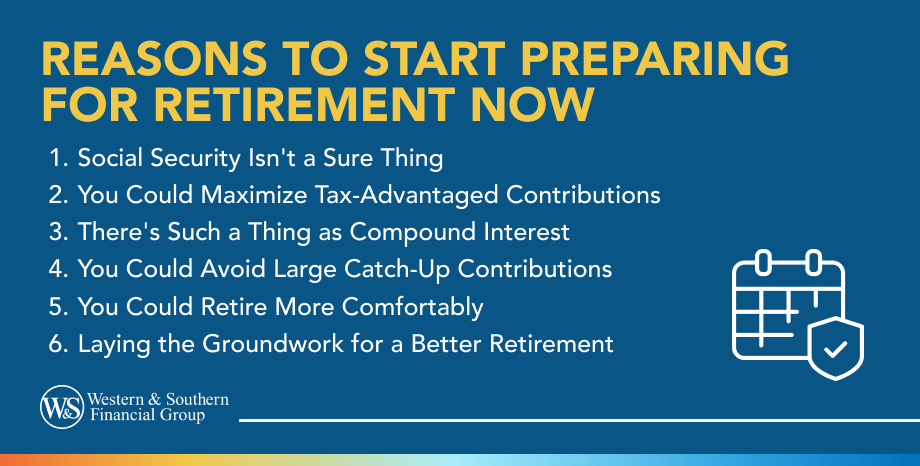 REASONS TO START PREPARING FOR RETIREMENT NOW

1. Social Security Isn't a Sure Thing
2. You Could Maximize Tax-Advantaged Contributions
3. There's Such a Thing as Compound Interest
4. You Could Avoid Large Catch-Up Contributions
5. You Could Retire More Comfortably
6. Laying the Groundwork for a Better Retirement

W&S Western & Southern Financial Group